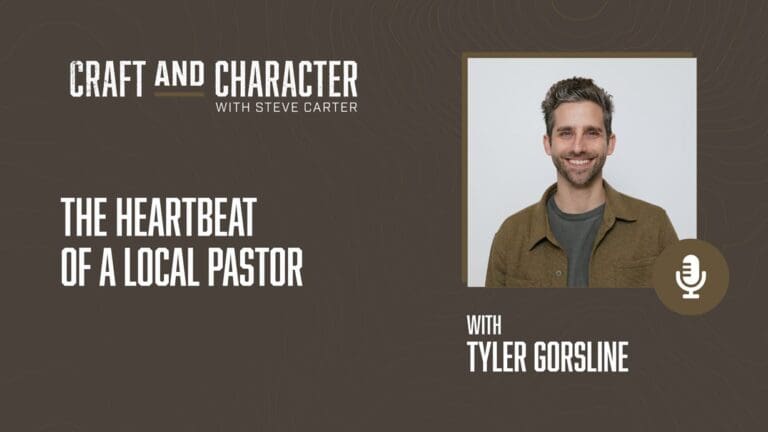 CRAFT AND CHARACTER
WITH STEVE CARTER

THE HEARTBEAT OF A LOCAL PASTOR

WITH
TYLER GORSLINE